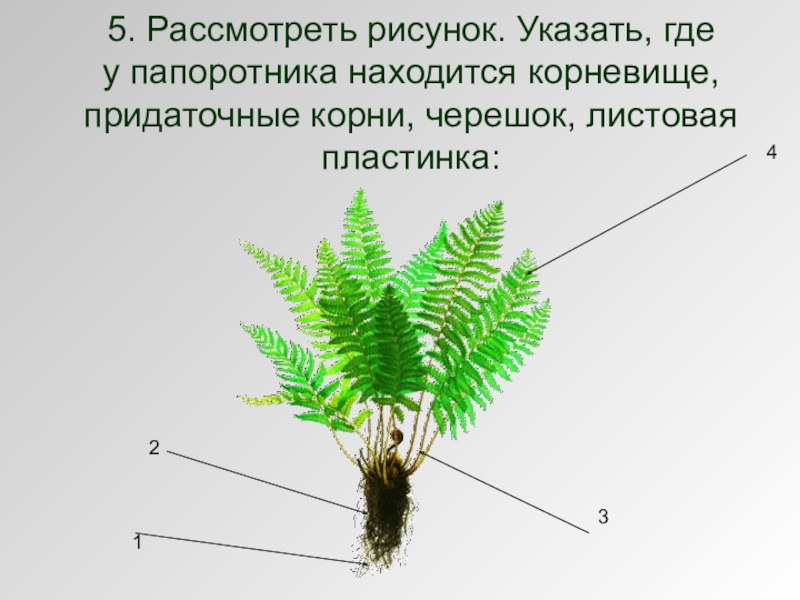 5. Рассмотреть рисунок. Указать, где у папоротника находится корневище, придаточные корни, черешок, листовая пластинка:

4

2

3

1